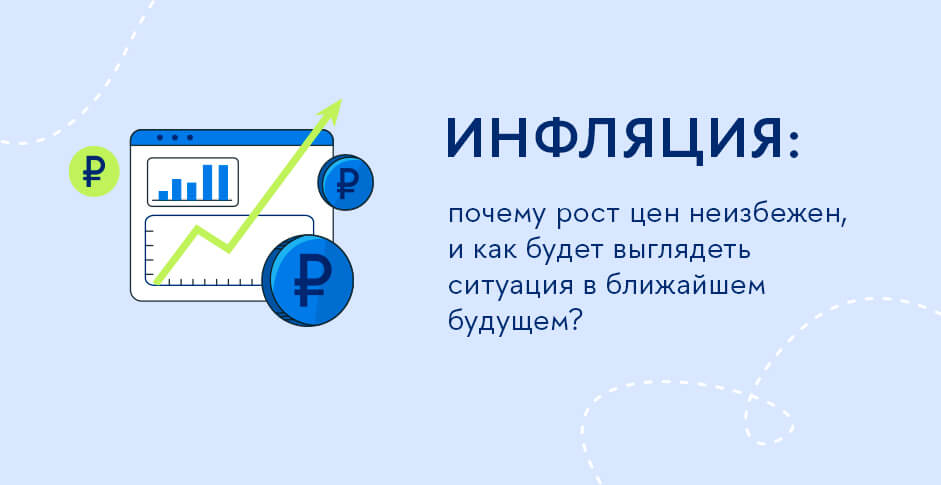 ₽

₽

₽

ИНФЛЯЦИЯ:

почему рост цен неизбежен, и как будет выглядеть ситуация в ближайшем будущем?